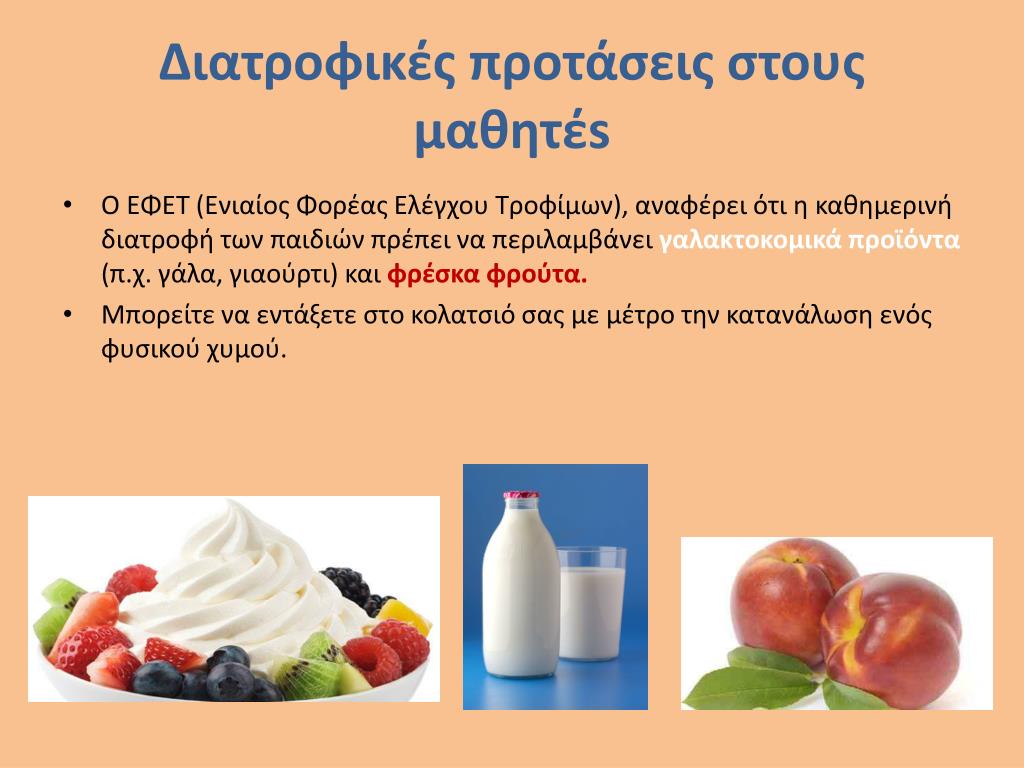 Διατροφικές προτάσεις στους μαθητές

• Ο ΕΦΕΤ (Ενιαίος Φορέας Ελέγχου Τροφίμων), αναφέρει ότι η καθημερινή διατροφή των παιδιών πρέπει να περιλαμβάνει γαλακτοκομικά προϊόντα (π.χ. γάλα, γιαούρτι) και φρέσκα φρούτα.

• Μπορείτε να εντάξετε στο κολατσιό σας με μέτρο την κατανάλωση ενός φυσικού χυμού.